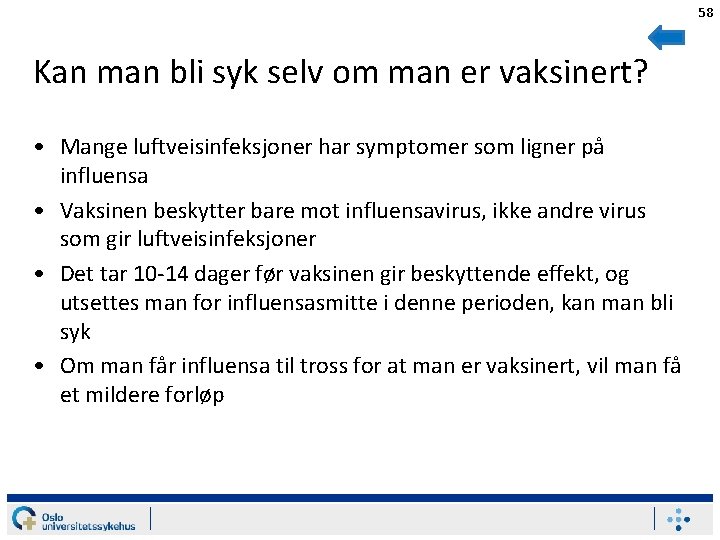 58

Kan man bli syk selv om man er vaksinert?

• Mange luftveisinfeksjoner har symptomer som ligner på influensa
• Vaksinen beskytter bare mot influensavirus, ikke andre virus som gir luftveisinfeksjoner
• Det tar 10-14 dager før vaksinen gir beskyttende effekt, og utsettes man for influensasmitte i denne perioden, kan man bli syk
• Om man får influensa til tross for at man er vaksinert, vil man få et mildere forløp

Oslo universitetssykehus